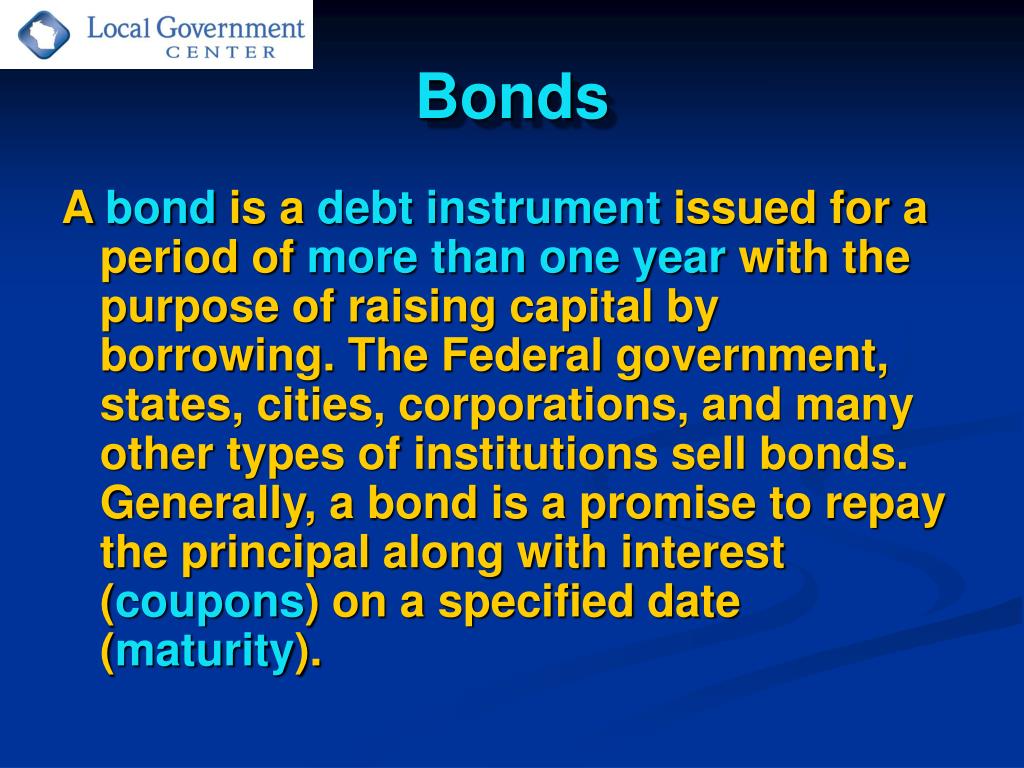 Local Government
CENTER

Bonds

A bond is a debt instrument issued for a period of more than one year with the purpose of raising capital by borrowing. The Federal government, states, cities, corporations, and many other types of institutions sell bonds. Generally, a bond is a promise to repay the principal along with interest (coupons) on a specified date (maturity).